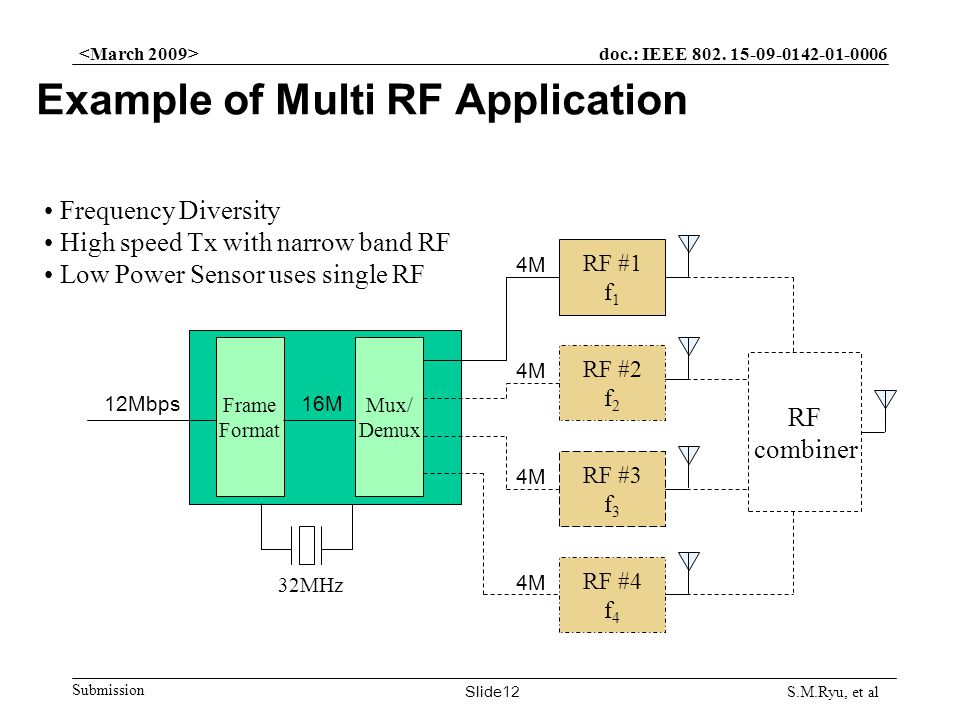 <March 2009>

doc.: IEEE 802. 15-09-0142-01-0006

Example of Multi RF Application

• Frequency Diversity
• High speed Tx with narrow band RF
• Low Power Sensor uses single RF

12Mbps

Frame Format

16M

Mux/ Demux

32MHz

4M

RF #1 $f_1$

4M

RF #2 $f_2$

4M

RF #3 $f_3$

4M

RF #4 $f_4$

RF combiner

Submission

Slide12

S.M.Ryu, et al